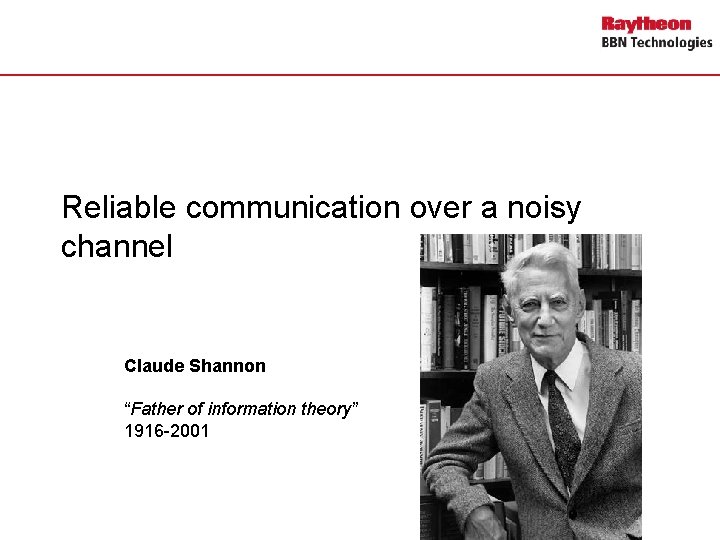 Raytheon
BBN Technologies

Reliable communication over a noisy channel

Claude Shannon

“Father of information theory”
1916-2001